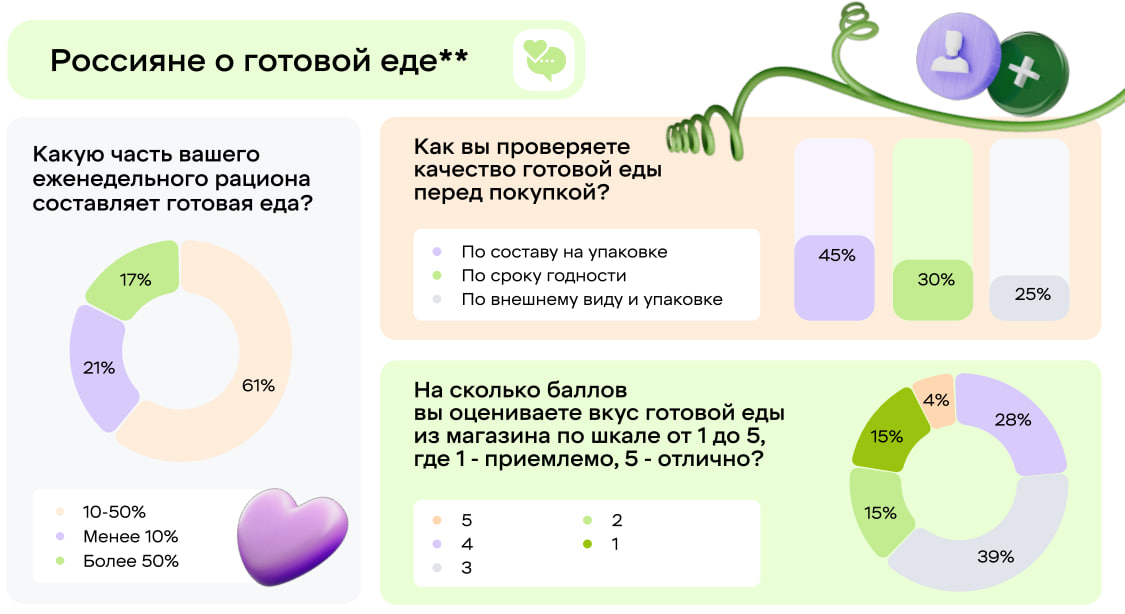 Россияне о готовой еде**

Какую часть вашего еженедельного рациона составляет готовая еда?

17%
21%
61%

10-50%
Менее 10%
Более 50%

Как вы проверяете качество готовой еды перед покупкой?

По составу на упаковке
По сроку годности
По внешнему виду и упаковке

45%
30%
25%

На сколько баллов вы оцениваете вкус готовой еды из магазина по шкале от 1 до 5, где 1 - приемлемо, 5 - отлично?

5
4
3
2
1

4%
28%
15%
15%
39%